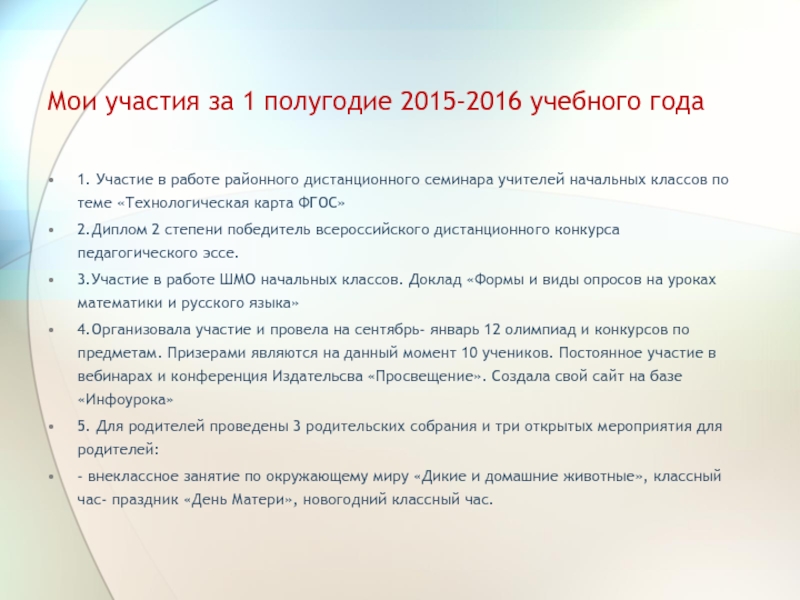 Мои участия за 1 полугодие 2015-2016 учебного года

• 1. Участие в работе районного дистанционного семинара учителей начальных классов по теме «Технологическая карта ФГОС»

• 2.Диплом 2 степени победитель всероссийского дистанционного конкурса педагогического эссе.

• 3.Участие в работе ШМО начальных классов. Доклад «Формы и виды опросов на уроках математики и русского языка»

• 4.Организовала участие и провела на сентябрь- январь 12 олимпиад и конкурсов по предметам. Призерами являются на данный момент 10 учеников. Постоянное участие в вебинарах и конференция Издательсва «Просвещение». Создала свой сайт на базе «Инфоурока»

• 5. Для родителей проведены 3 родительских собрания и три открытых мероприятия для родителей:

• - внеклассное занятие по окружающему миру «Дикие и домашние животные», классный час- праздник «День Матери», новогодний классный час.